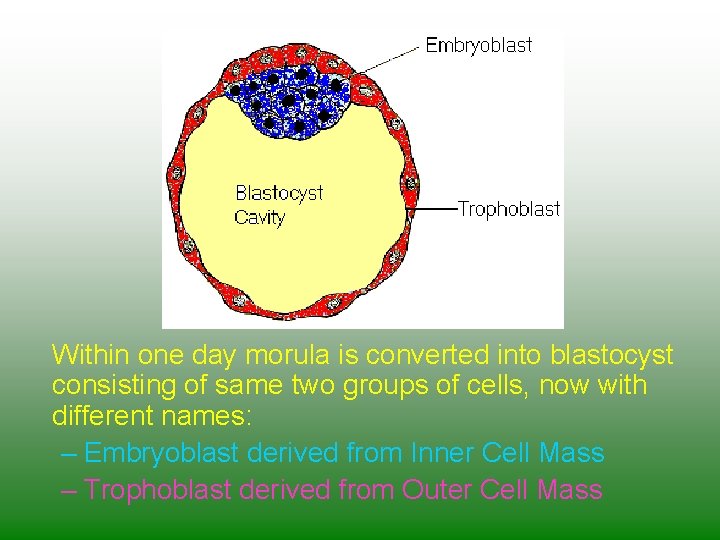 Embryoblast

Blastocyst Cavity

Trophoblast

Within one day morula is converted into blastocyst consisting of same two groups of cells, now with different names:

– Embryoblast derived from Inner Cell Mass

– Trophoblast derived from Outer Cell Mass